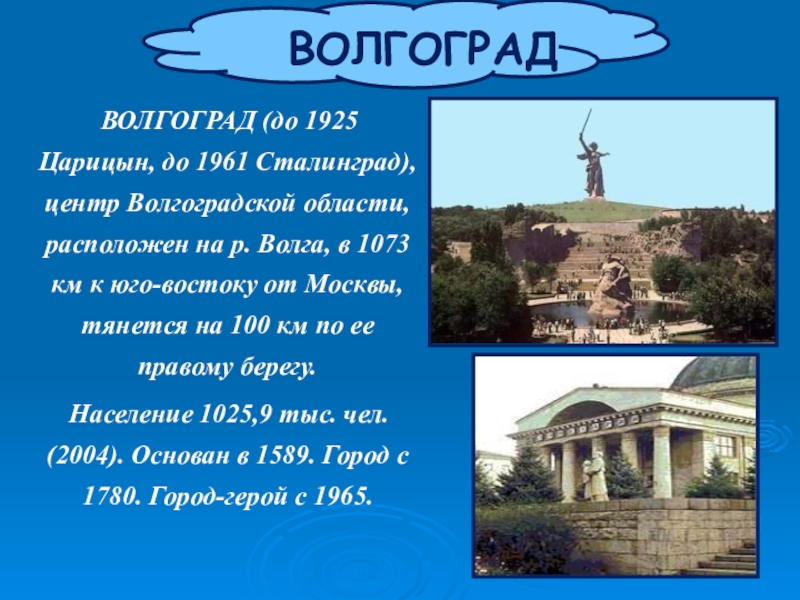 ВОЛГОГРАД

ВОЛГОГРАД (до 1925 Царицын, до 1961 Сталинград), центр Волгоградской области, расположен на р. Волга, в 1073 км к юго-востоку от Москвы, тянется на 100 км по ее правому берегу.

Население 1025,9 тыс. чел. (2004). Основан в 1589. Город с 1780. Город-герой с 1965.